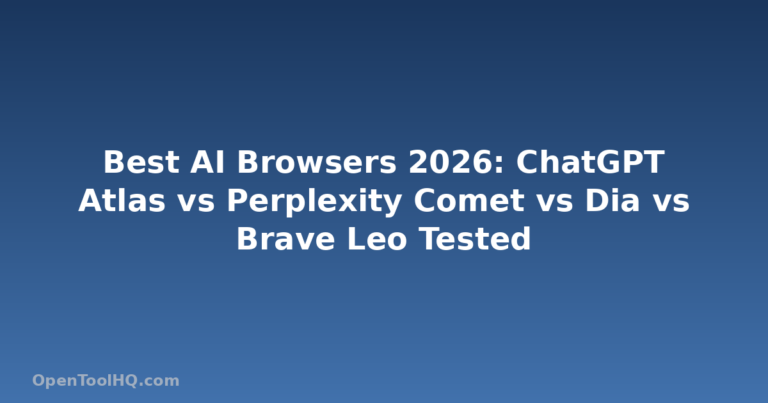 Best AI Browsers 2026: ChatGPT Atlas vs Perplexity Comet vs Dia vs Brave Leo Tested

OpenToolHQ.com